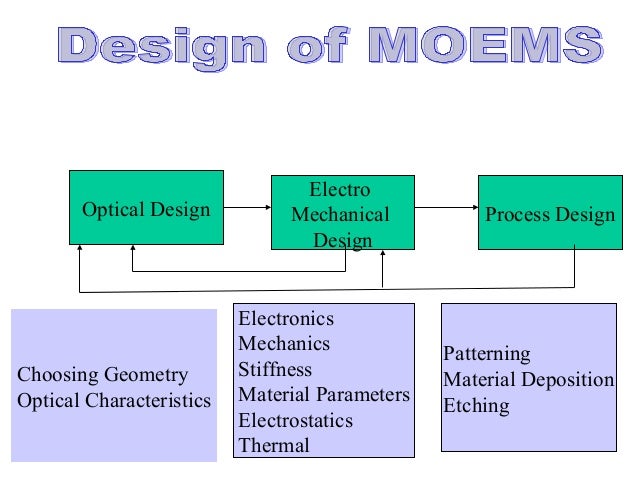 Design of MOEMS

Optical Design

Electro Mechanical Design

Process Design

Choosing Geometry
Optical Characteristics

Electronics
Mechanics
Stiffness
Material Parameters
Electrostatics
Thermal

Patterning
Material Deposition
Etching